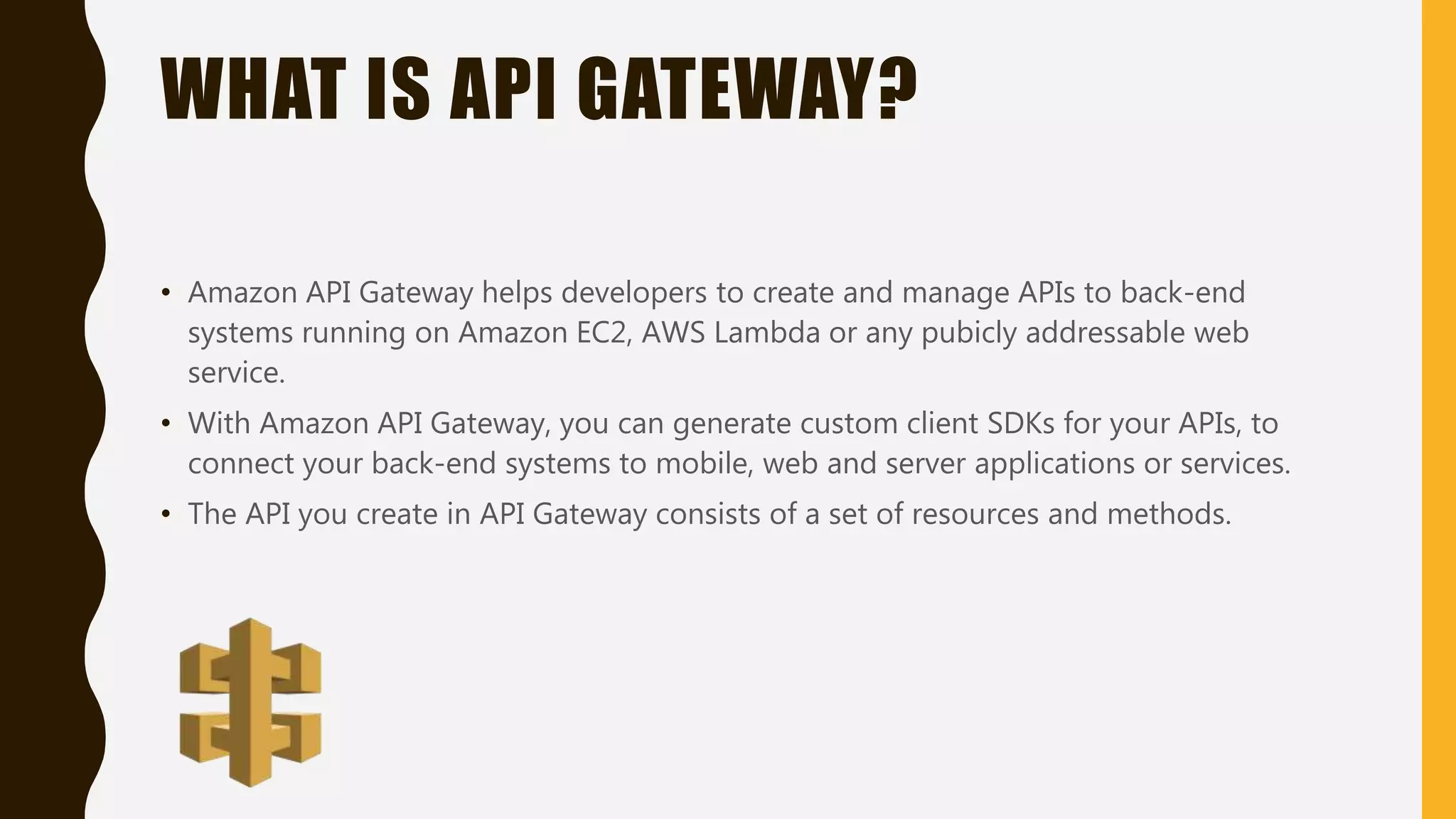 WHAT IS API GATEWAY?

• Amazon API Gateway helps developers to create and manage APIs to back-end systems running on Amazon EC2, AWS Lambda or any pubicly addressable web service.

• With Amazon API Gateway, you can generate custom client SDKs for your APIs, to connect your back-end systems to mobile, web and server applications or services.

• The API you create in API Gateway consists of a set of resources and methods.